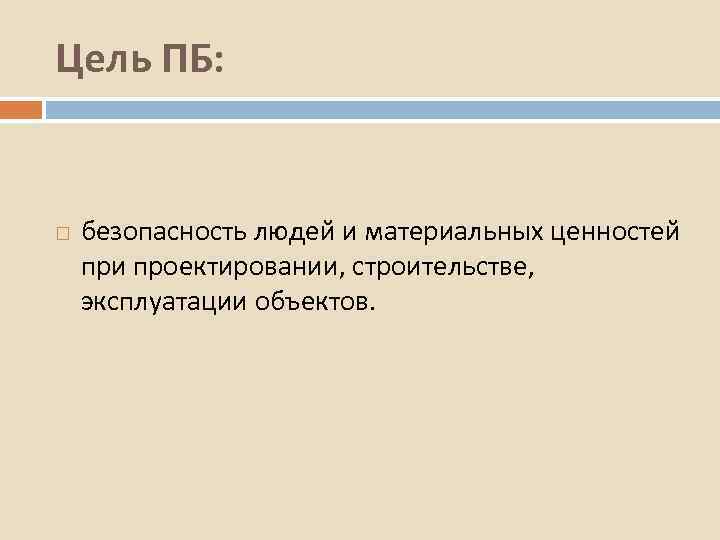 Цель ПБ:

безопасность людей и материальных ценностей при проектировании, строительстве, эксплуатации объектов.